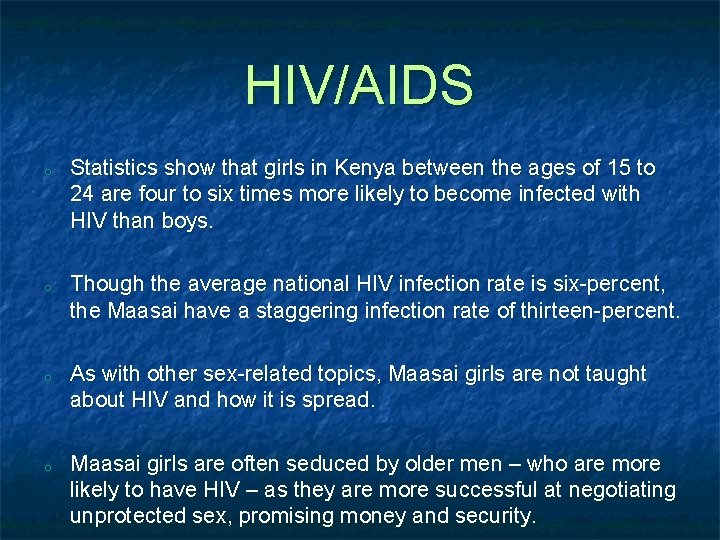 HIV/AIDS

Statistics show that girls in Kenya between the ages of 15 to 24 are four to six times more likely to become infected with HIV than boys.

Though the average national HIV infection rate is six-percent, the Maasai have a staggering infection rate of thirteen-percent.

As with other sex-related topics, Maasai girls are not taught about HIV and how it is spread.

Maasai girls are often seduced by older men – who are more likely to have HIV – as they are more successful at negotiating unprotected sex, promising money and security.